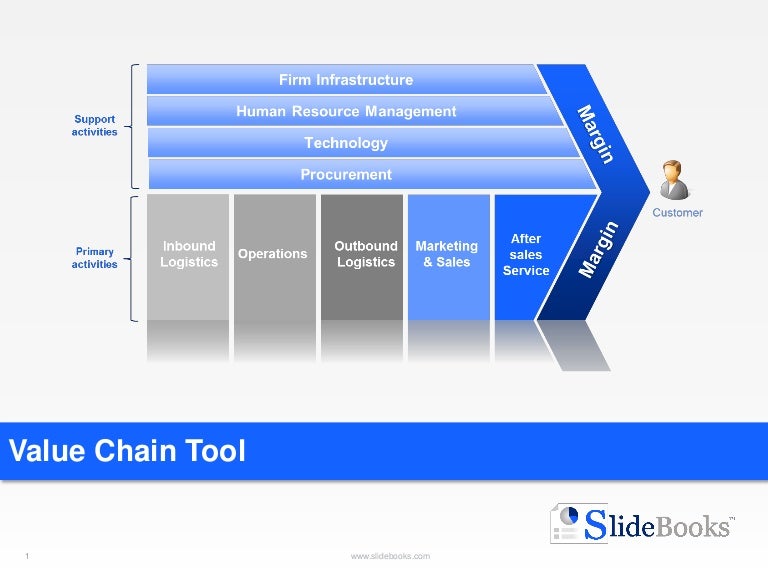 Support activities

Firm Infrastructure

Human Resource Management

Technology

Procurement

Margin

Primary activities

Inbound Logistics

Operations

Outbound Logistics

Marketing & Sales

After sales Service

Margin

Customer

Value Chain Tool

SlideBooks™

1

www.slidebooks.com